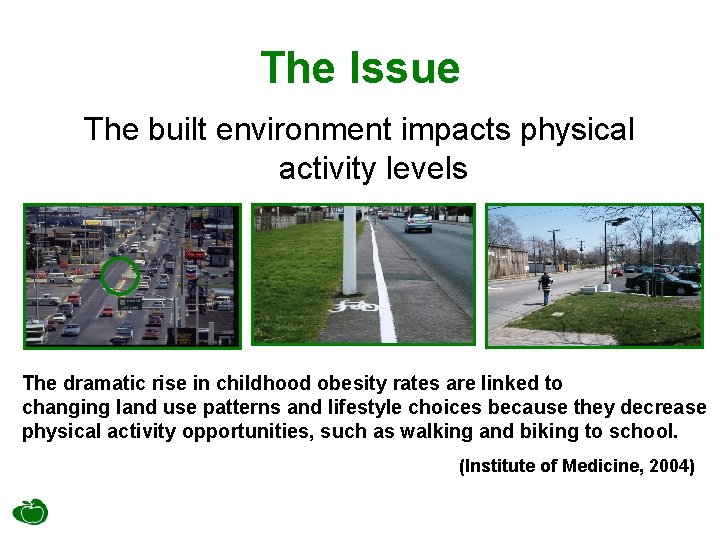 The Issue

The built environment impacts physical activity levels

The dramatic rise in childhood obesity rates are linked to changing land use patterns and lifestyle choices because they decrease physical activity opportunities, such as walking and biking to school.

(Institute of Medicine, 2004)